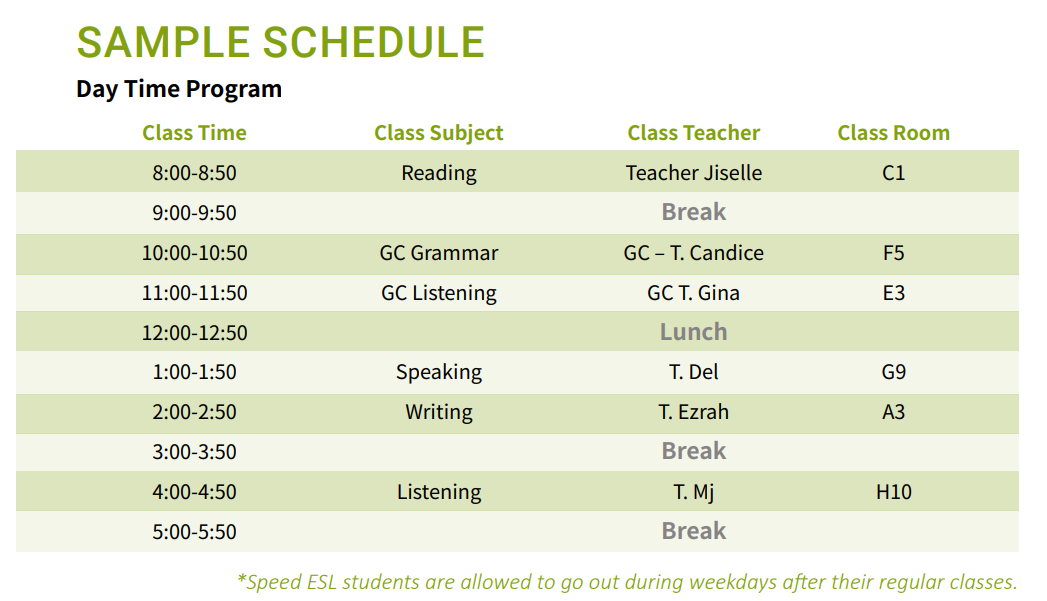 SAMPLE SCHEDULE

Day Time Program

| Class Time | Class Subject | Class Teacher | Class Room |
|---|---|---|---|
| 8:00-8:50 | Reading | Teacher Jiselle | C1 |
| 9:00-9:50 | | Break | |
| 10:00-10:50 | GC Grammar | GC – T. Candice | F5 |
| 11:00-11:50 | GC Listening | GC T. Gina | E3 |
| 12:00-12:50 | | Lunch | |
| 1:00-1:50 | Speaking | T. Del | G9 |
| 2:00-2:50 | Writing | T. Ezrah | A3 |
| 3:00-3:50 | | Break | |
| 4:00-4:50 | Listening | T. Mj | H10 |
| 5:00-5:50 | | Break | |

*Speed ESL students are allowed to go out during weekdays after their regular classes.